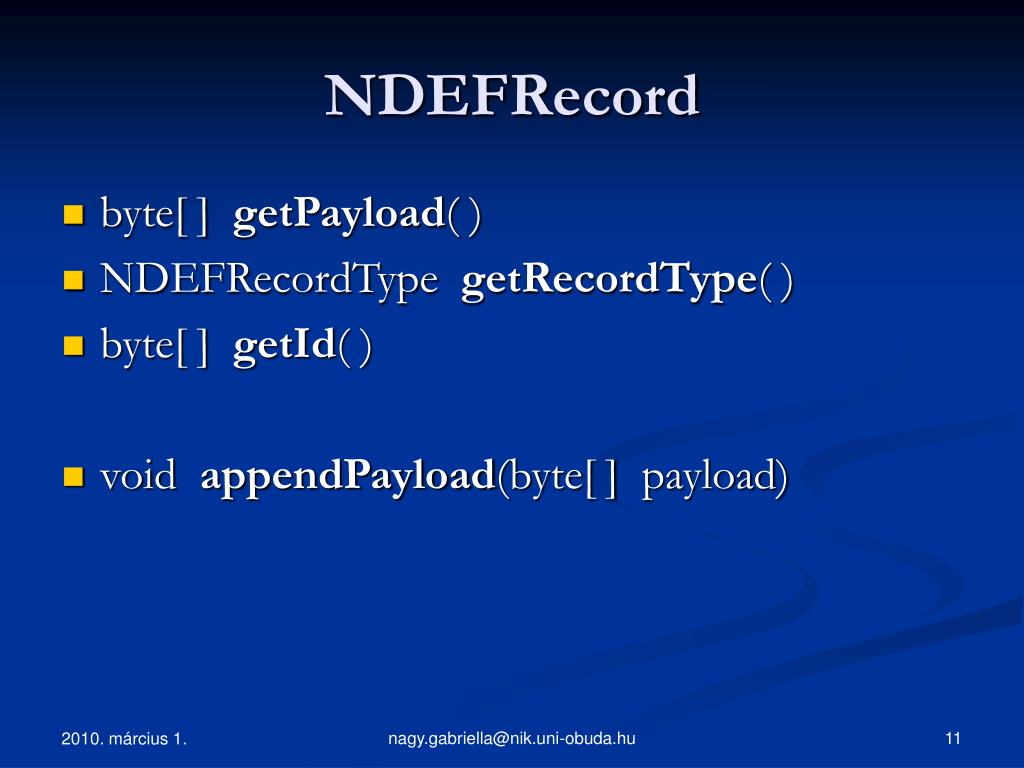 NDEFRecord

byte[ ] getPayload( )
NDEFRecordType getRecordType( )
byte[ ] getId( )

void appendPayload(byte[ ] payload)

2010. március 1.
nagy.gabriella@nik.uni-obuda.hu
11